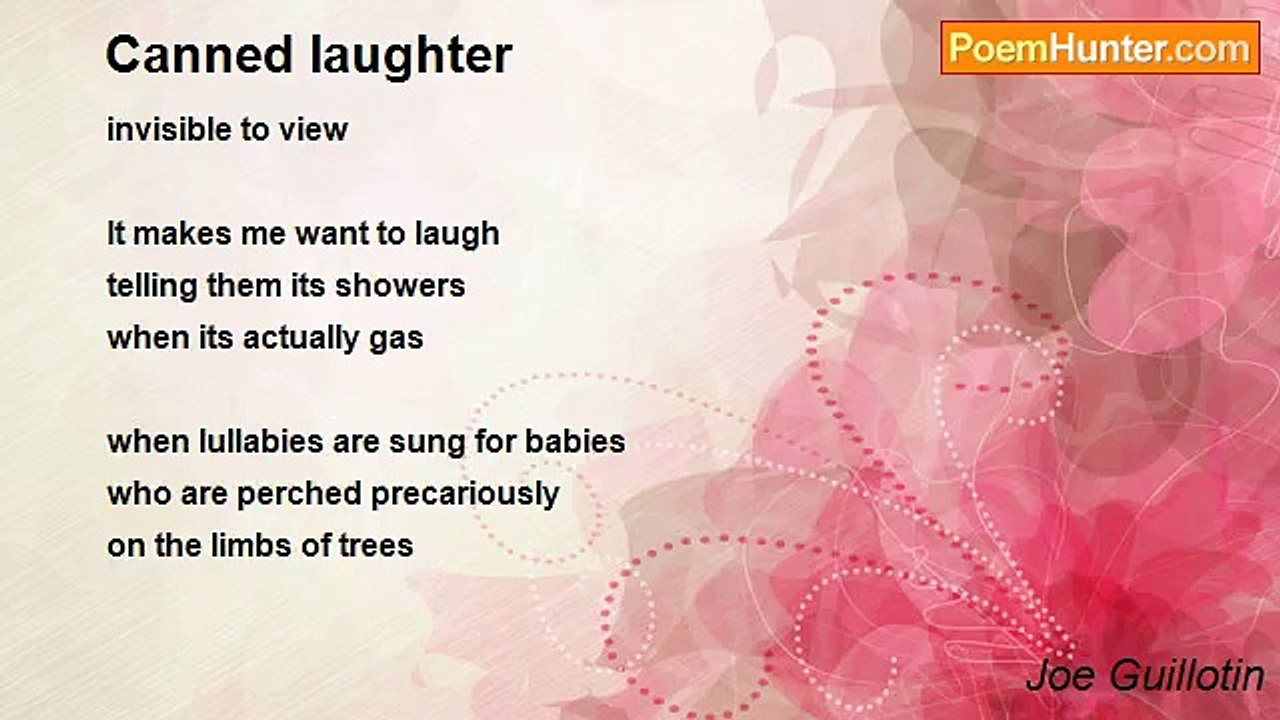 Canned laughter

PoemHunter.com

invisible to view

It makes me want to laugh
telling them its showers
when its actually gas

when lullabies are sung for babies
who are perched precariously
on the limbs of trees

Joe Guillotin